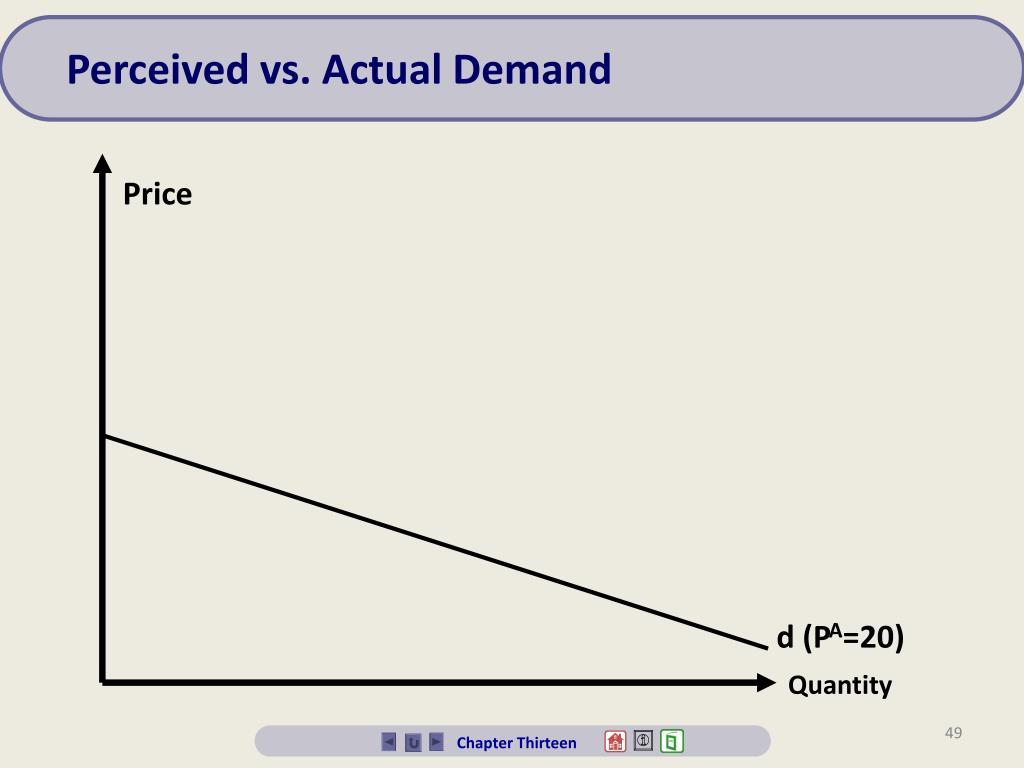 Perceived vs. Actual Demand

Price

d ($P^A$=20)

Quantity

Chapter Thirteen

49